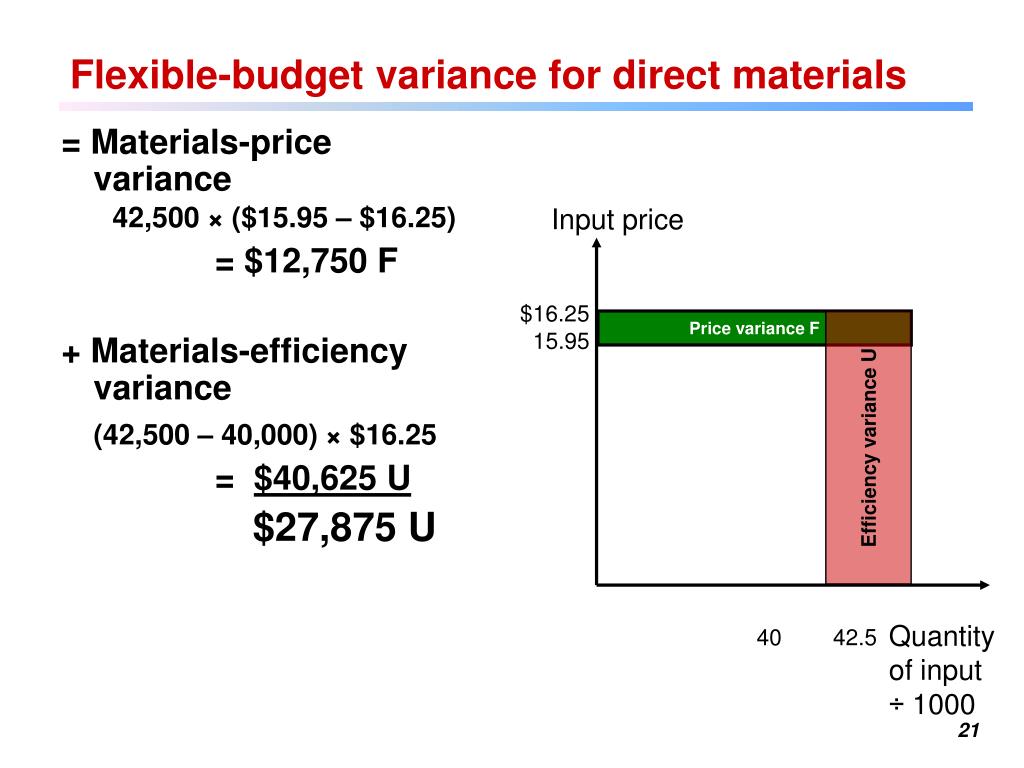 Flexible-budget variance for direct materials

= Materials-price variance
42,500 × (\$15.95 – \$16.25)
= \$12,750 F

+ Materials-efficiency variance
(42,500 – 40,000) × \$16.25
= \$40,625 U
\$27,875 U

Input price
\$16.25
15.95
Price variance F
Efficiency variance U
40
42.5
Quantity of input ÷ 1000

21